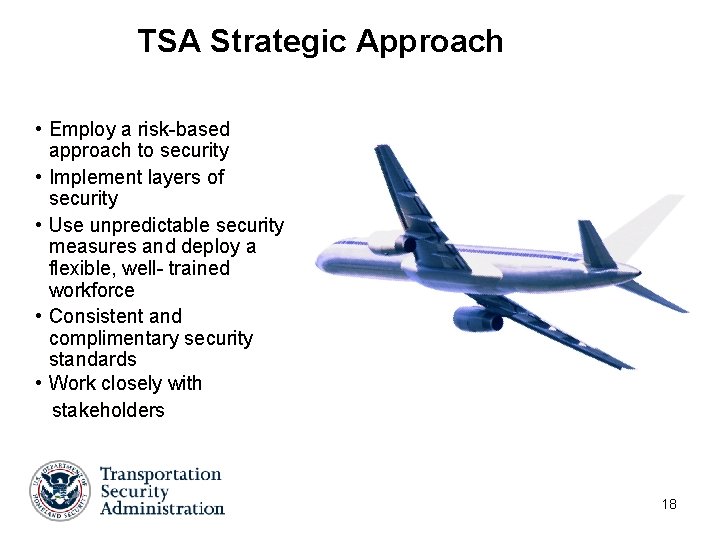 TSA Strategic Approach

• Employ a risk-based approach to security
• Implement layers of security
• Use unpredictable security measures and deploy a flexible, well- trained workforce
• Consistent and complimentary security standards
• Work closely with stakeholders

U.S. DEPARTMENT OF HOMELAND SECURITY

Transportation Security Administration

18